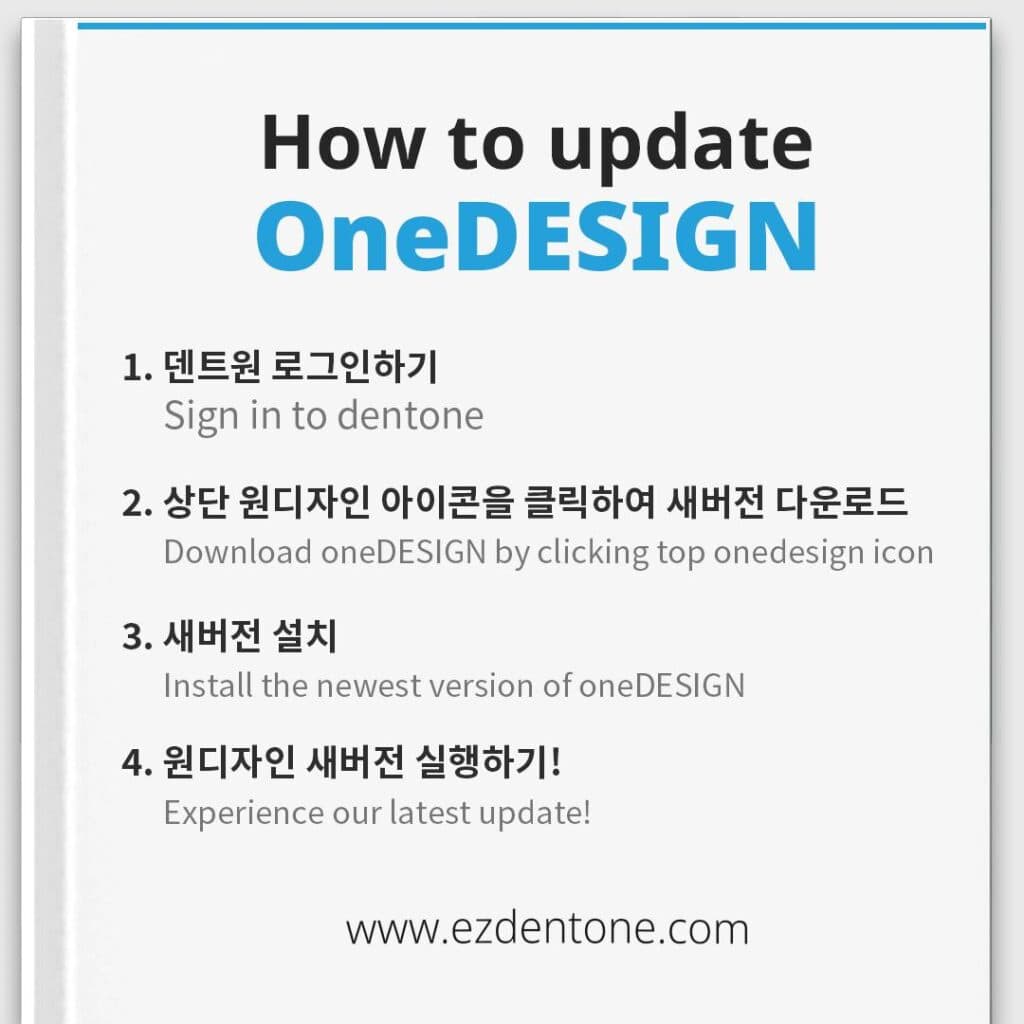 How to update
OneDESIGN

1. 덴트원 로그인하기
Sign in to dentone

2. 상단 원디자인 아이콘을 클릭하여 새버전 다운로드
Download oneDESIGN by clicking top onedesign icon

3. 새버전 설치
Install the newest version of oneDESIGN

4. 원디자인 새버전 실행하기!
Experience our latest update!

www.ezdentone.com